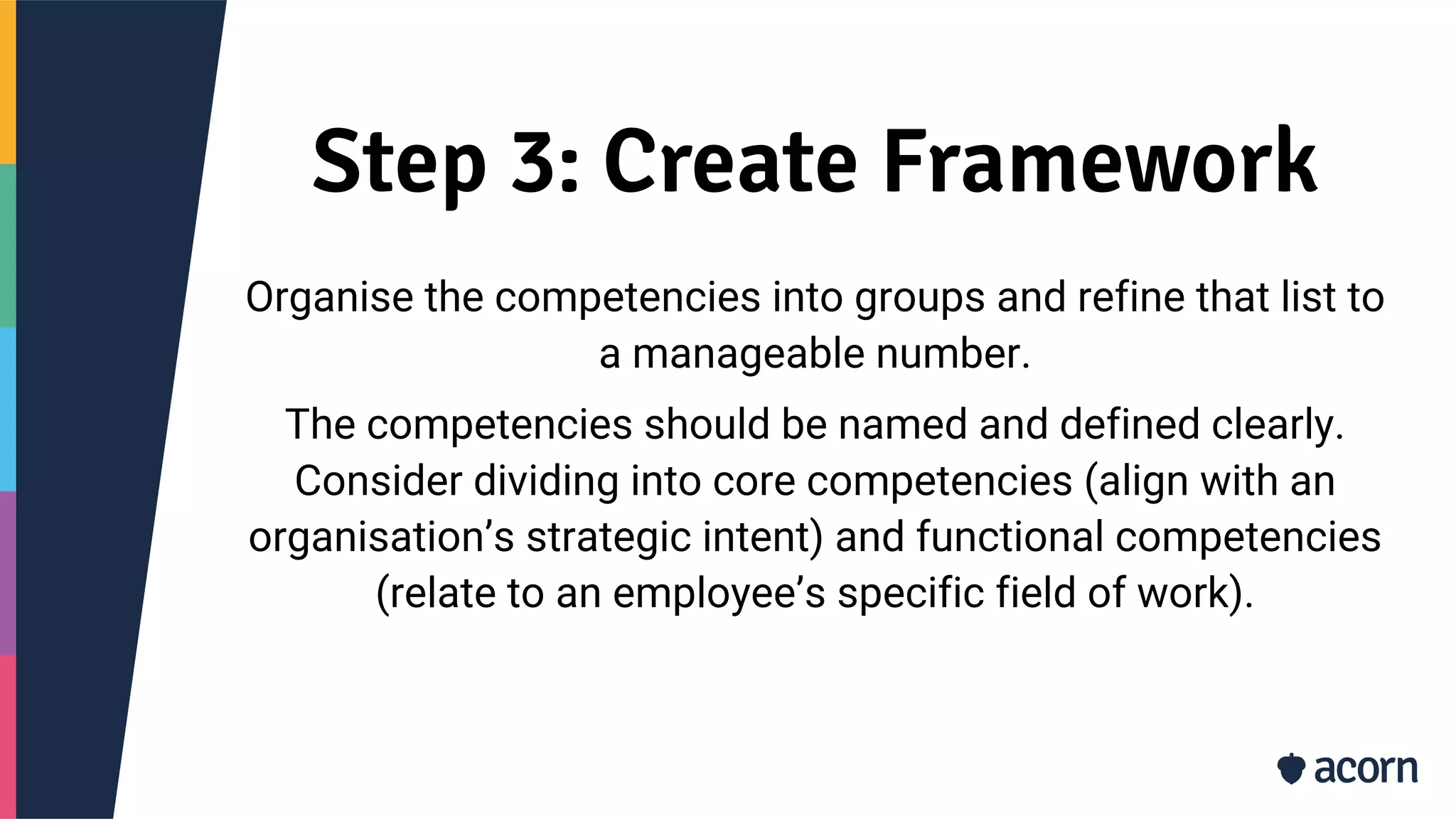 Step 3: Create Framework

Organise the competencies into groups and refine that list to a manageable number.

The competencies should be named and defined clearly. Consider dividing into core competencies (align with an organisation’s strategic intent) and functional competencies (relate to an employee’s specific field of work).

acorn